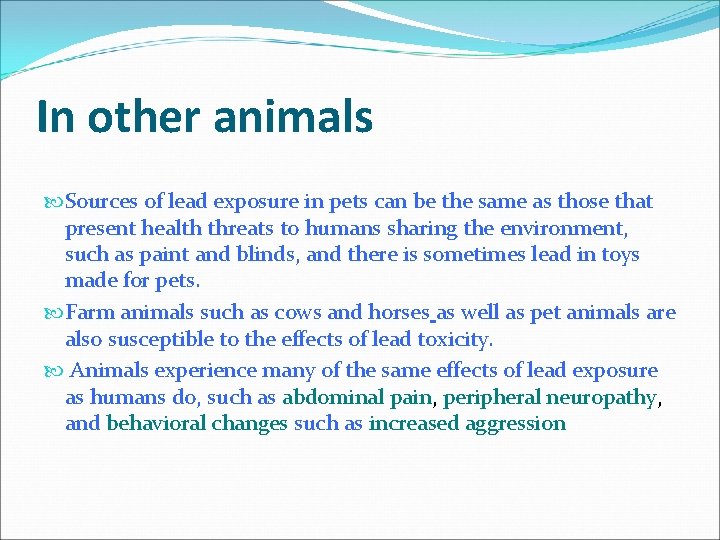 In other animals

Sources of lead exposure in pets can be the same as those that present health threats to humans sharing the environment, such as paint and blinds, and there is sometimes lead in toys made for pets.

Farm animals such as cows and horses as well as pet animals are also susceptible to the effects of lead toxicity.

Animals experience many of the same effects of lead exposure as humans do, such as abdominal pain, peripheral neuropathy, and behavioral changes such as increased aggression